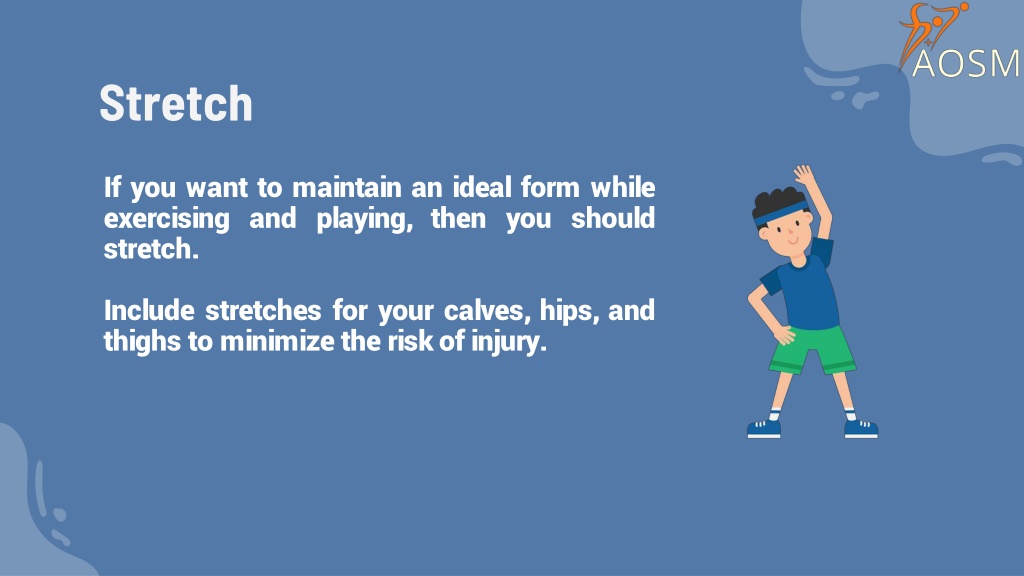 AOSM

Stretch

If you want to maintain an ideal form while exercising and playing, then you should stretch.

Include stretches for your calves, hips, and thighs to minimize the risk of injury.